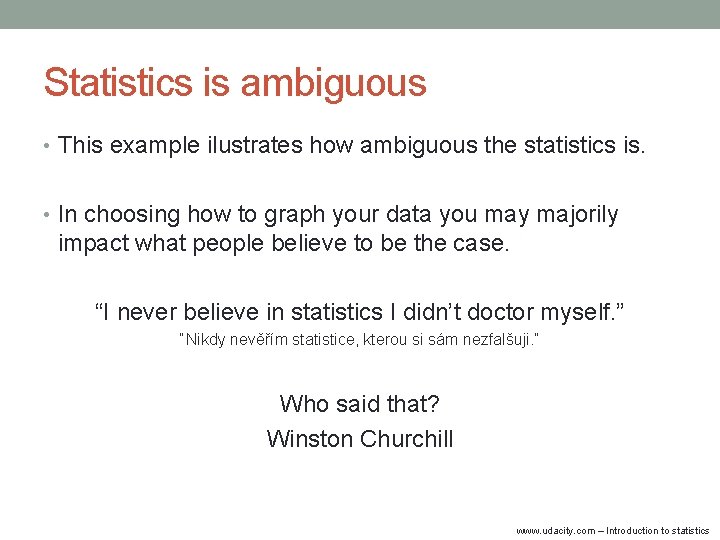 Statistics is ambiguous

• This example ilustrates how ambiguous the statistics is.

• In choosing how to graph your data you may majorily impact what people believe to be the case.

“I never believe in statistics I didn’t doctor myself.”

"Nikdy nevěřím statistice, kterou si sám nezfalšuji."

Who said that?

Winston Churchill

www.udacity.com – Introduction to statistics